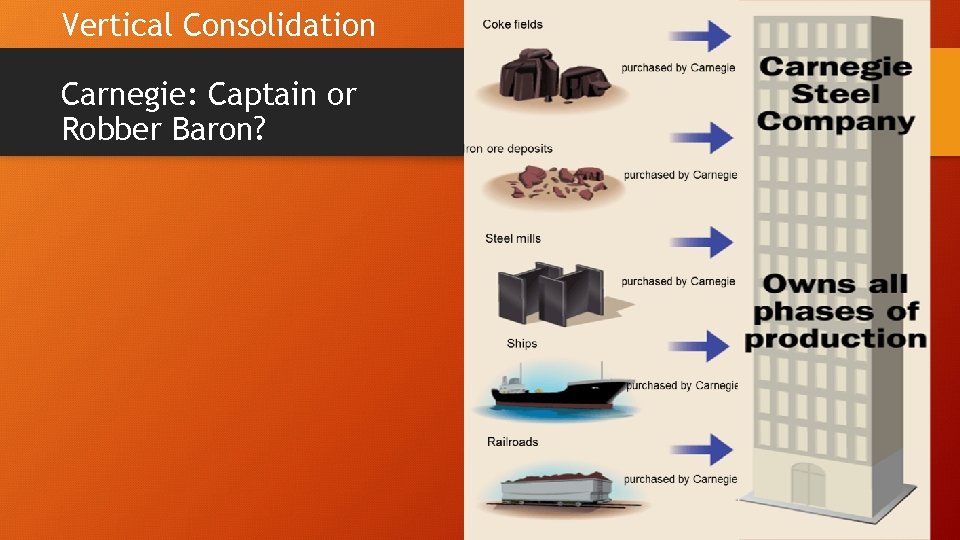 Vertical Consolidation

Carnegie: Captain or Robber Baron?

Coke fields

purchased by Carnegie

ron ore deposits

purchased by Carnegie

Steel mills

purchased by Carnegie

Ships

purchased by Carnegie

Railroads

purchased by Carnegie

Carnegie Steel Company

Owns all phases of production